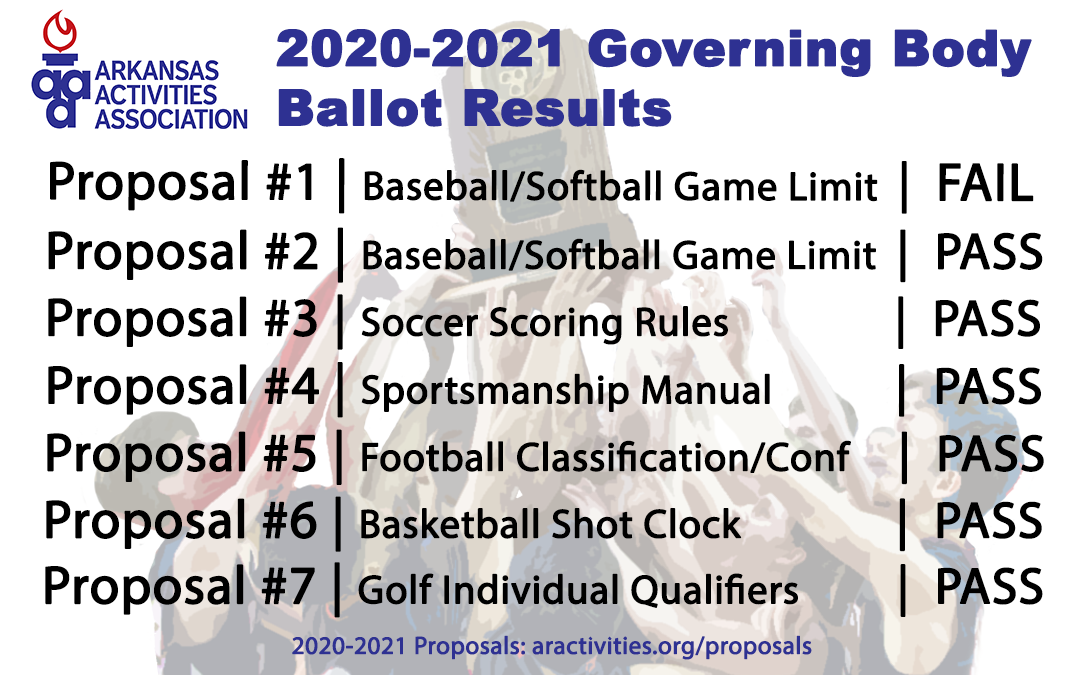 aaa ARKANSAS ACTIVITIES ASSOCIATION

2020-2021 Governing Body Ballot Results

Proposal #1 | Baseball/Softball Game Limit | FAIL
Proposal #2 | Baseball/Softball Game Limit | PASS
Proposal #3 | Soccer Scoring Rules | PASS
Proposal #4 | Sportsmanship Manual | PASS
Proposal #5 | Football Classification/Conf | PASS
Proposal #6 | Basketball Shot Clock | PASS
Proposal #7 | Golf Individual Qualifiers | PASS

2020-2021 Proposals: aractivities.org/proposals